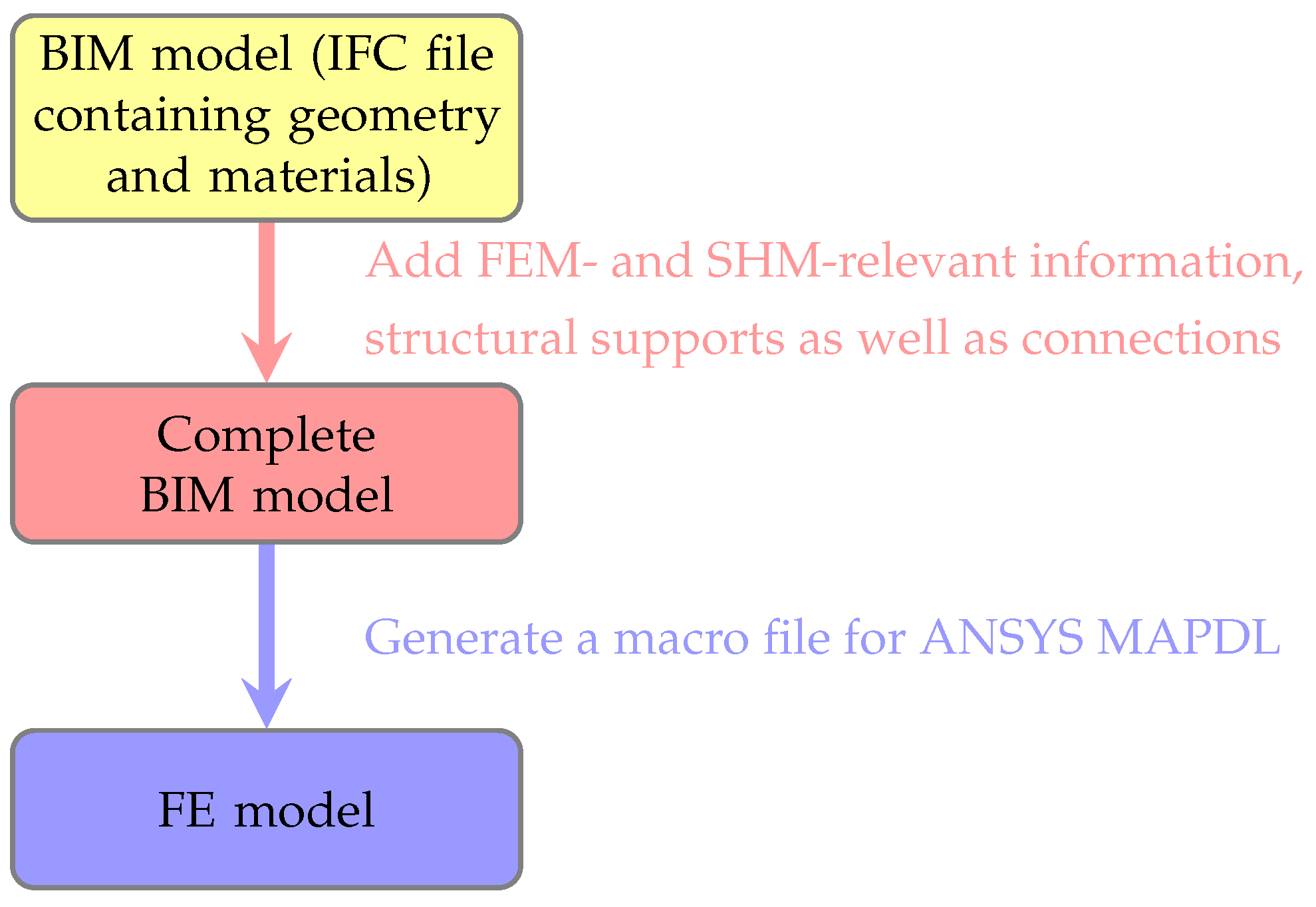 BIM model (IFC file containing geometry and materials)

Add FEM- and SHM-relevant information, structural supports as well as connections

Complete BIM model

Generate a macro file for ANSYS MAPDL

FE model